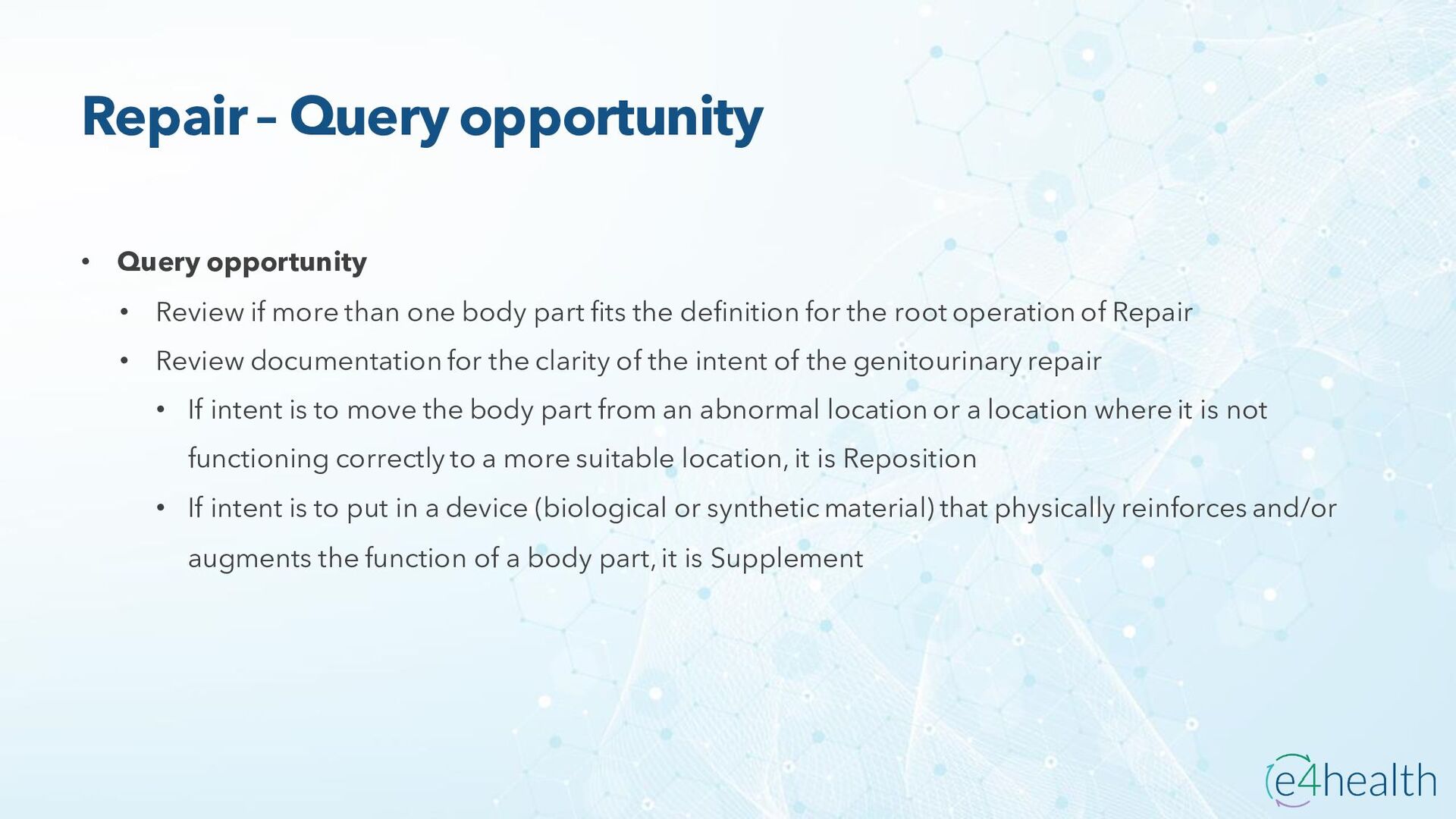 Repair – Query opportunity

• Query opportunity
  • Review if more than one body part fits the definition for the root operation of Repair
  • Review documentation for the clarity of the intent of the genitourinary repair
    • If intent is to move the body part from an abnormal location or a location where it is not functioning correctly to a more suitable location, it is Reposition
    • If intent is to put in a device (biological or synthetic material) that physically reinforces and/or augments the function of a body part, it is Supplement

e4health